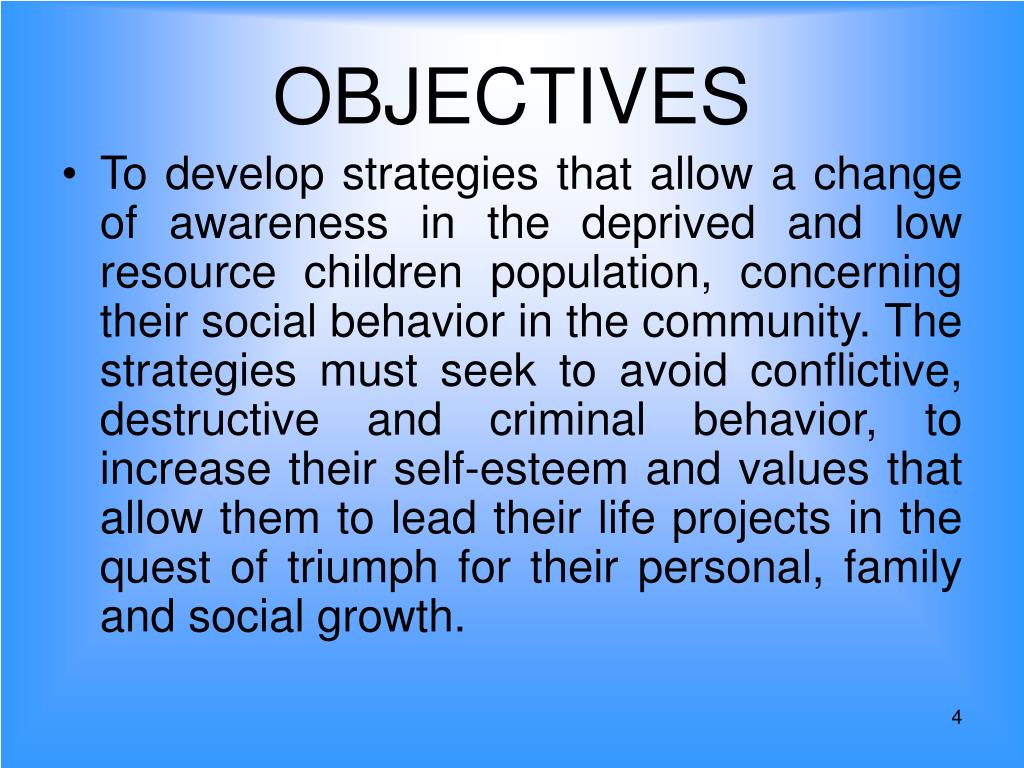 OBJECTIVES

• To develop strategies that allow a change of awareness in the deprived and low resource children population, concerning their social behavior in the community. The strategies must seek to avoid conflictive, destructive and criminal behavior, to increase their self-esteem and values that allow them to lead their life projects in the quest of triumph for their personal, family and social growth.

4